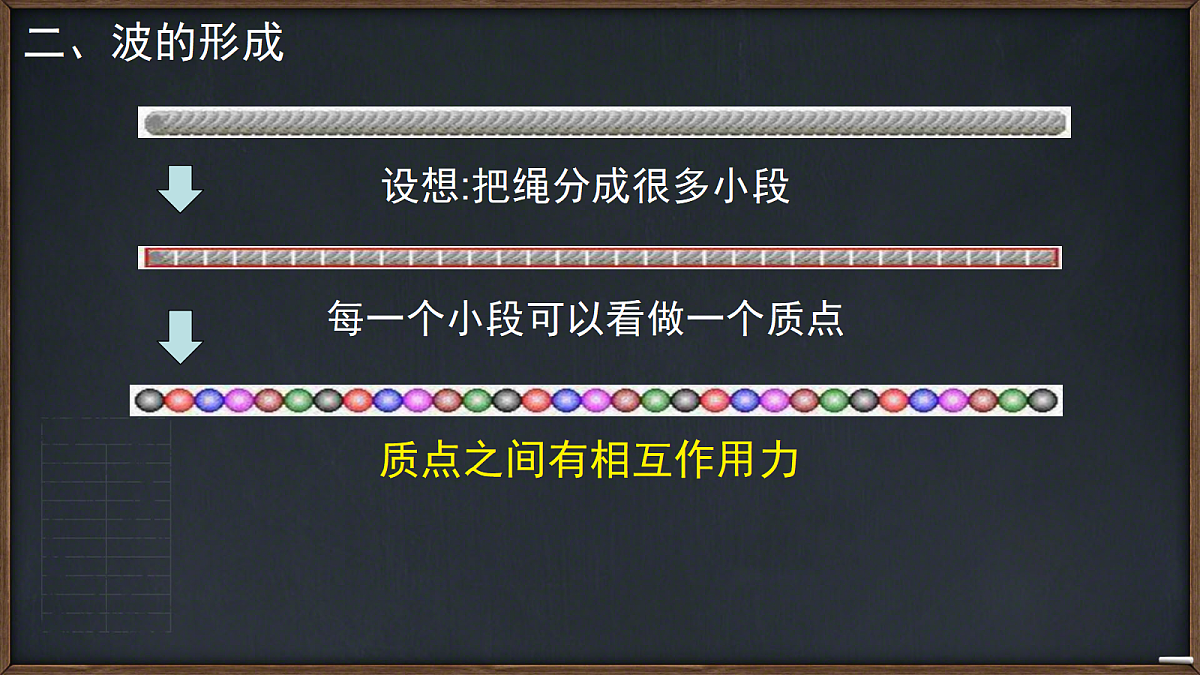 二、波的形成

设想:把绳分成很多小段

每一个小段可以看做一个质点

质点之间有相互作用力